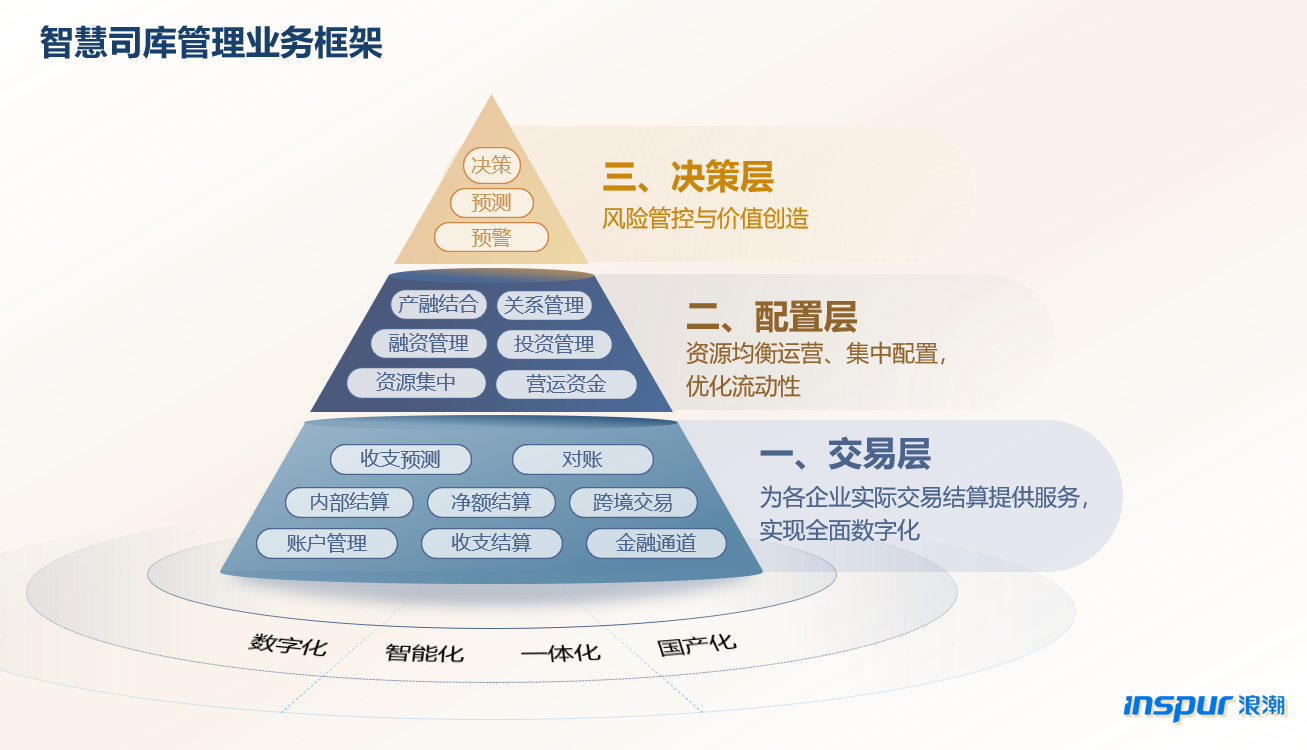 智慧司库管理业务框架

决策
预测
预警

三、决策层
风险管控与价值创造

产融结合
关系管理
融资管理
投资管理
资源集中
营运资金

二、配置层
资源均衡运营、集中配置，优化流动性

收支预测
对账
内部结算
净额结算
跨境交易
账户管理
收支结算
金融通道

一、交易层
为各企业实际交易结算提供服务，实现全面数字化

数字化
智能化
一体化
国产化

inspur 浪潮